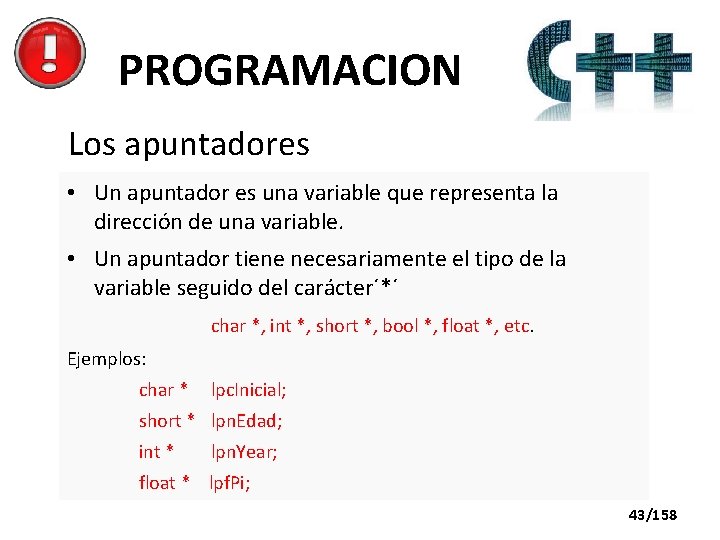 PROGRAMACION

C++

Los apuntadores

• Un apuntador es una variable que representa la dirección de una variable.

• Un apuntador tiene necesariamente el tipo de la variable seguido del carácter´*´

char *, int *, short *, bool *, float *, etc.

Ejemplos:

char * lpcInicial;

short * lpnEdad;

int * lpnYear;

float * lpfPi;

43/158